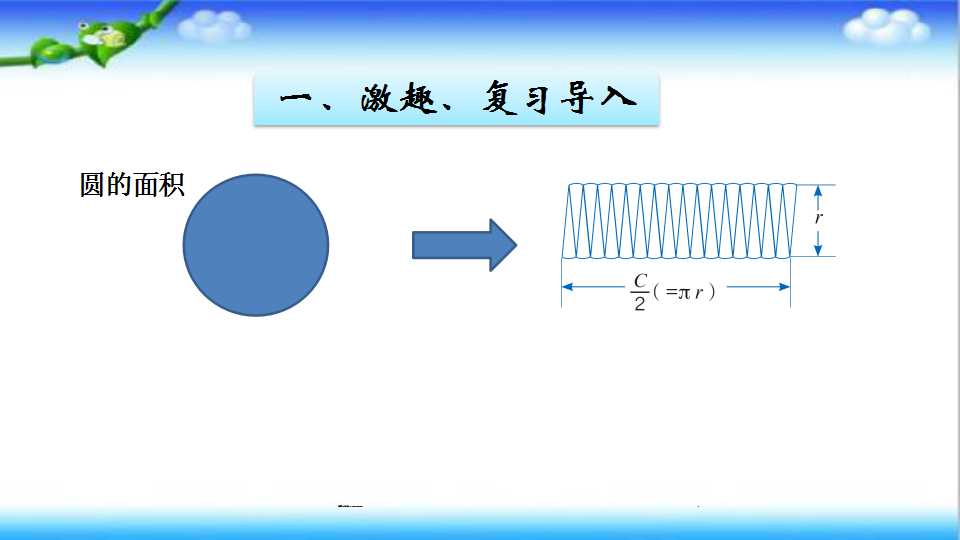 一、激趣、复习导入

圆的面积

$r$

$\frac{C}{2}(=\pi r)$